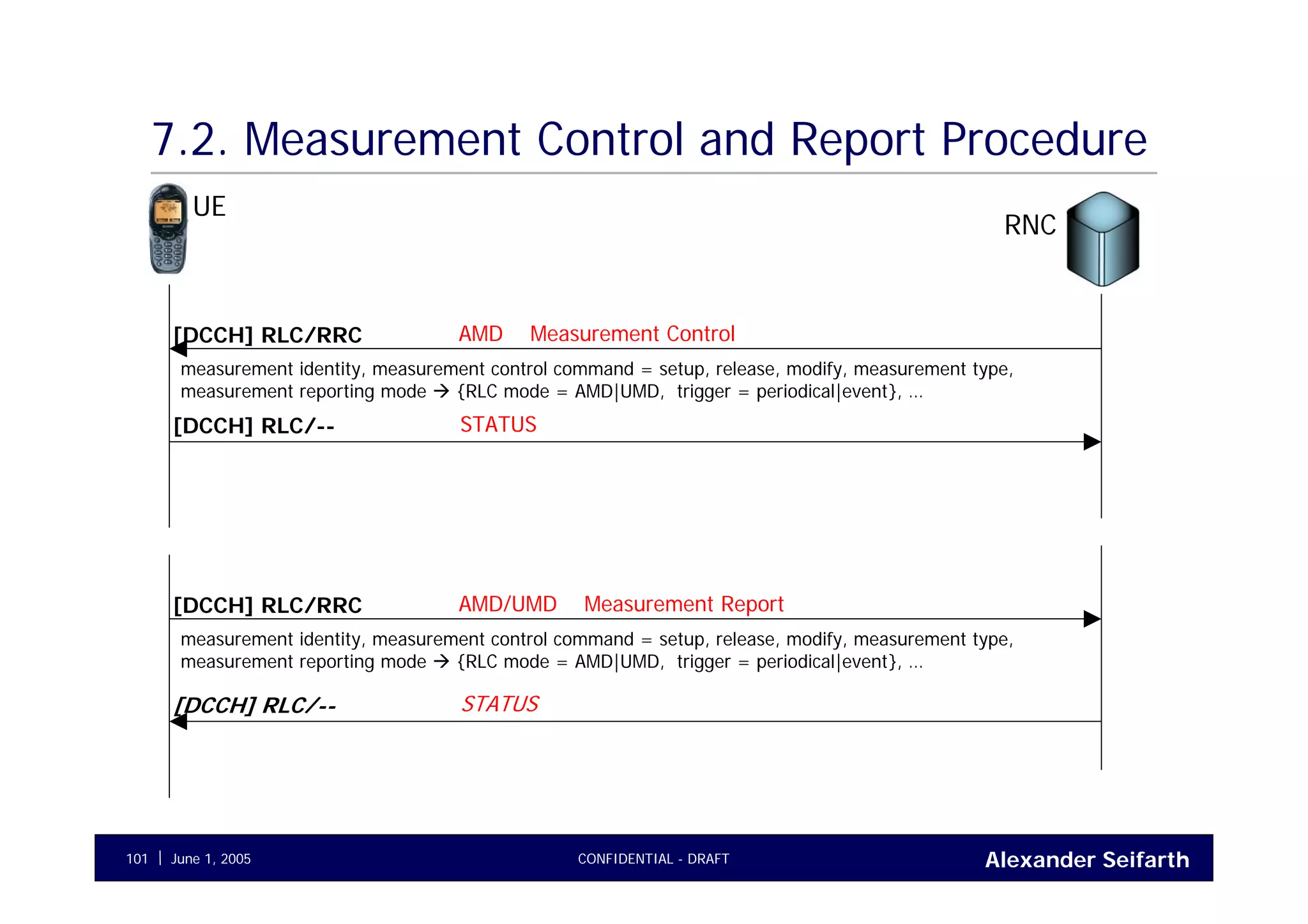 7.2. Measurement Control and Report Procedure

UE

RNC

[DCCH] RLC/RRC AMD Measurement Control

measurement identity, measurement control command = setup, release, modify, measurement type, measurement reporting mode → {RLC mode = AMD|UMD, trigger = periodical|event}, ...

[DCCH] RLC/-- STATUS

[DCCH] RLC/RRC AMD/UMD Measurement Report

measurement identity, measurement control command = setup, release, modify, measurement type, measurement reporting mode → {RLC mode = AMD|UMD, trigger = periodical|event}, ...

[DCCH] RLC/-- STATUS

101 | June 1, 2005 CONFIDENTIAL - DRAFT Alexander Seifarth